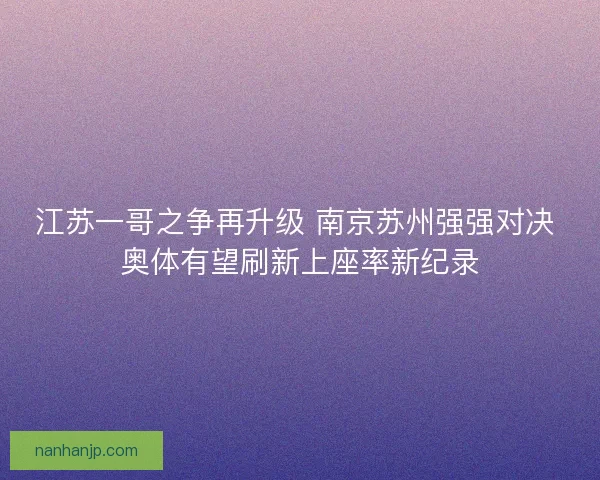 江苏一哥之争再升级 南京苏州强强对决
奥体有望刷新上座率新纪录

nanhanjp.com